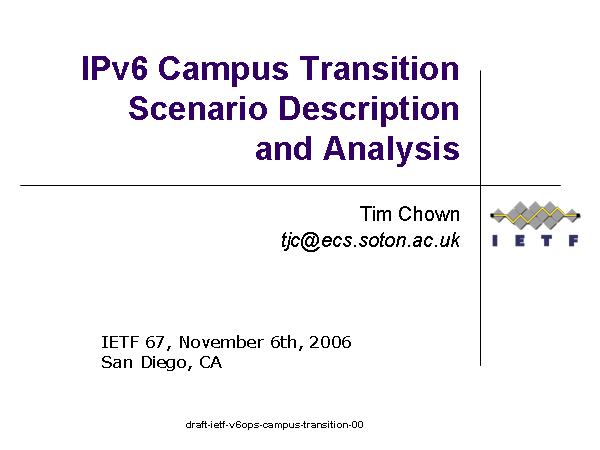 IPv6 Campus Transition
Scenario Description
and Analysis

Tim Chown
tjc@ecs.soton.ac.uk

IETF

IETF 67, November 6th, 2006
San Diego, CA

draft-ietf-v6ops-campus-transition-00